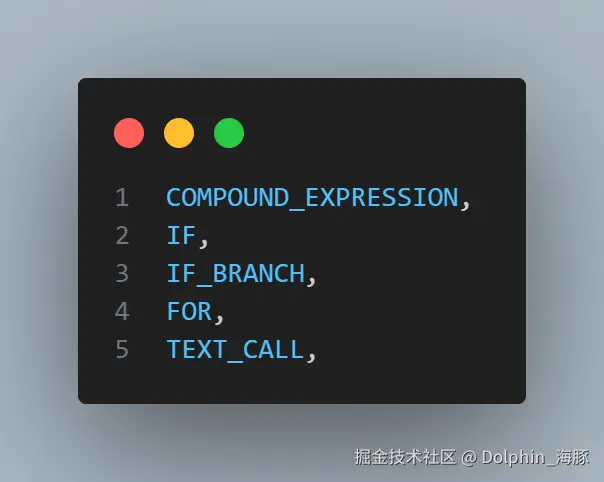 1 COMPOUND_EXPRESSION,
2 IF,
3 IF_BRANCH,
4 FOR,
5 TEXT_CALL,

掘金技术社区 @ Dolphin_海豚